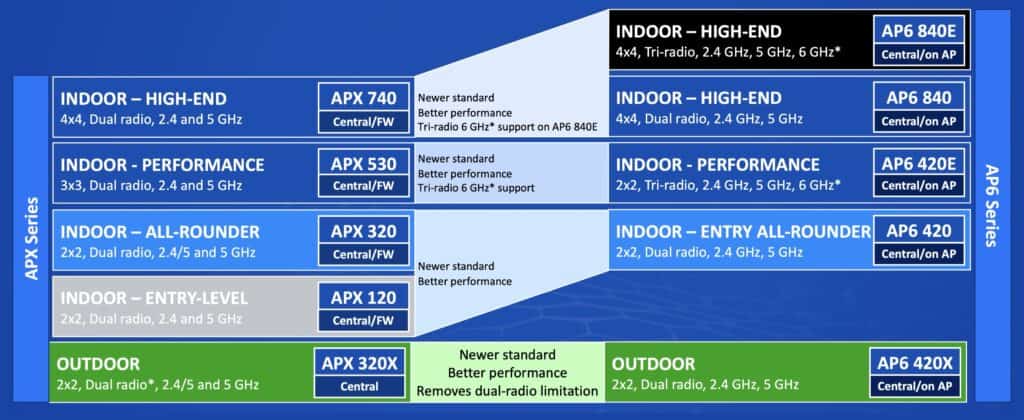 APX Series

INDOOR – HIGH-END
4x4, Dual radio, 2.4 and 5 GHz
APX 740
Central/FW

INDOOR - PERFORMANCE
3x3, Dual radio, 2.4 and 5 GHz
APX 530
Central/FW

INDOOR – ALL-ROUNDER
2x2, Dual radio, 2.4/5 and 5 GHz
APX 320
Central/FW

INDOOR – ENTRY-LEVEL
2x2, Dual radio, 2.4 and 5 GHz
APX 120
Central/FW

OUTDOOR
2x2, Dual radio*, 2.4/5 and 5 GHz
APX 320X
Central

Newer standard
Better performance
Tri-radio 6 GHz* support on AP6 840E

Newer standard
Better performance
Tri-radio 6 GHz* support

Newer standard
Better performance

Newer standard
Better performance
Removes dual-radio limitation

INDOOR – HIGH-END
4x4, Tri-radio, 2.4 GHz, 5 GHz, 6 GHz*
AP6 840E
Central/on AP

INDOOR – HIGH-END
4x4, Dual radio, 2.4 GHz, 5 GHz
AP6 840
Central/on AP

INDOOR - PERFORMANCE
2x2, Tri-radio, 2.4 GHz, 5 GHz, 6 GHz*
AP6 420E
Central/on AP

INDOOR – ENTRY ALL-ROUNDER
2x2, Dual radio, 2.4 GHz, 5 GHz
AP6 420
Central/on AP

OUTDOOR
2x2, Dual radio, 2.4 GHz, 5 GHz
AP6 420X
Central/on AP

AP6 Series